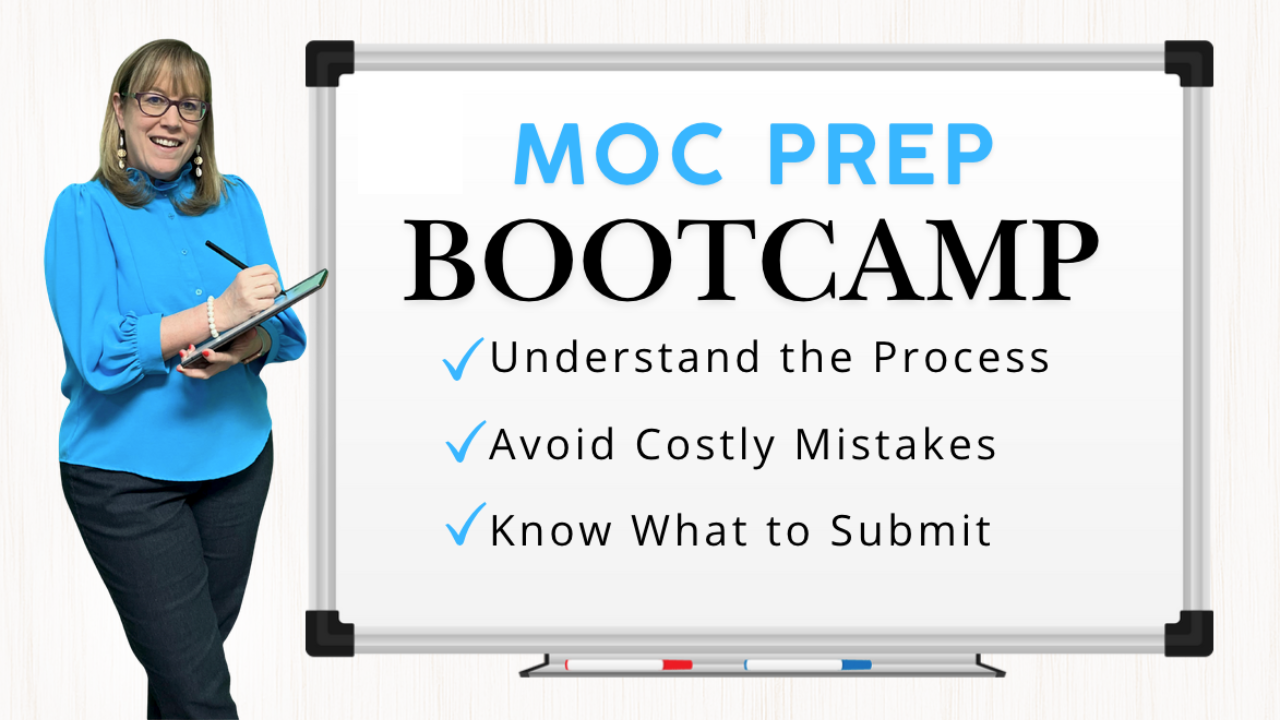 MOC PREP
BOOTCAMP

✓Understand the Process

✓Avoid Costly Mistakes

✓Know What to Submit